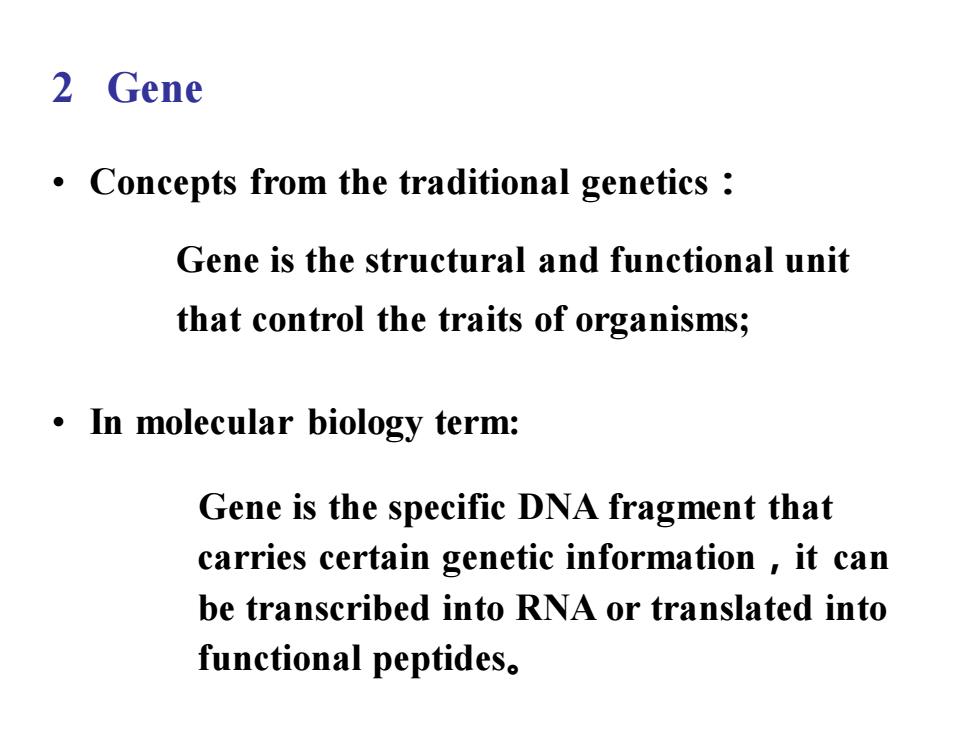 2 Gene

• Concepts from the traditional genetics：

Gene is the structural and functional unit that control the traits of organisms;

• In molecular biology term:

Gene is the specific DNA fragment that carries certain genetic information，it can be transcribed into RNA or translated into functional peptides。